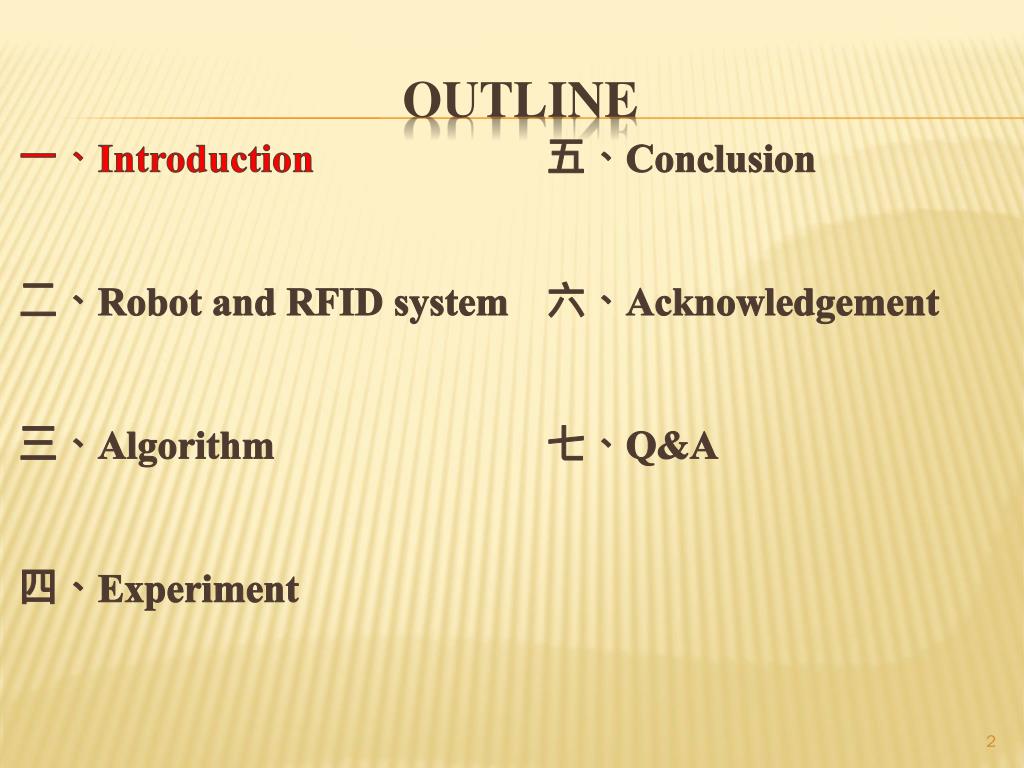 OUTLINE

一、Introduction

二、Robot and RFID system

三、Algorithm

四、Experiment

五、Conclusion

六、Acknowledgement

七、Q&A

2